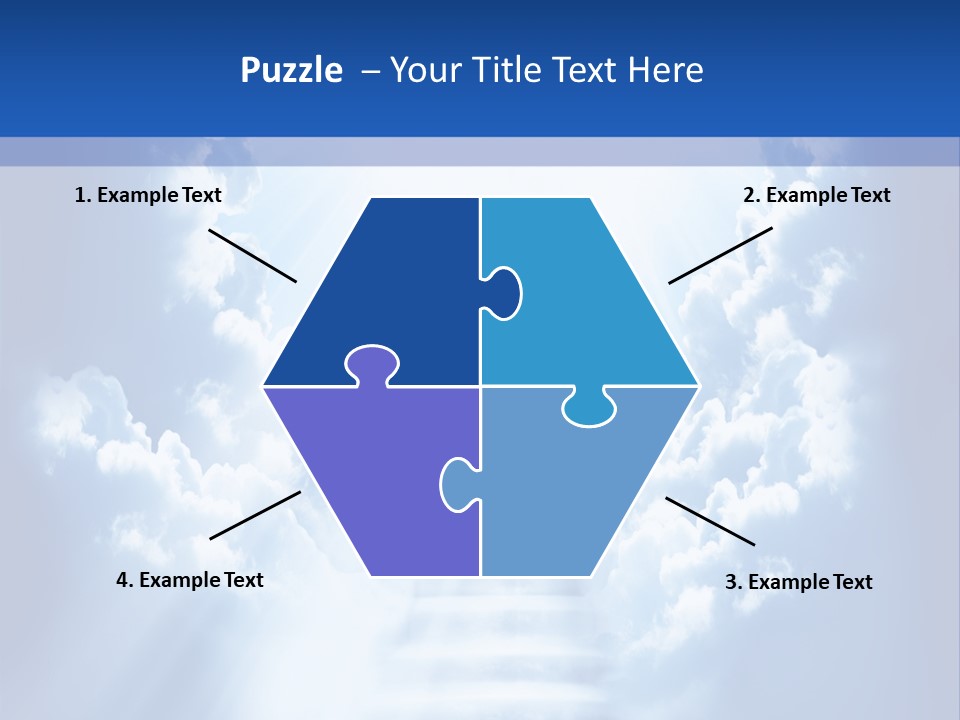 Puzzle – Your Title Text Here

1. Example Text

2. Example Text

4. Example Text

3. Example Text